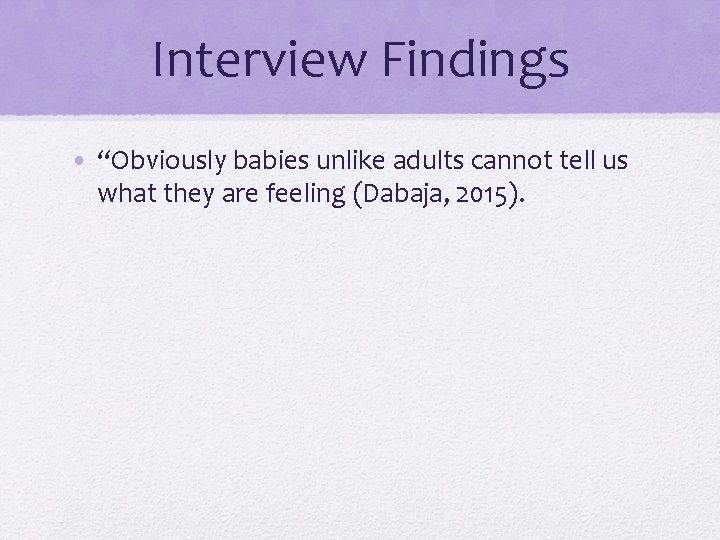 Interview Findings

• “Obviously babies unlike adults cannot tell us what they are feeling (Dabaja, 2015).